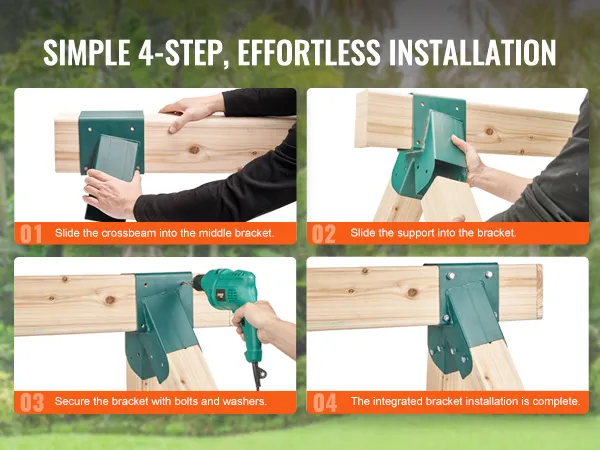 SIMPLE 4-STEP, EFFORTLESS INSTALLATION

01 Slide the crossbeam into the middle bracket.

02 Slide the support into the bracket.

03 Secure the bracket with bolts and washers.

04 The integrated bracket installation is complete.